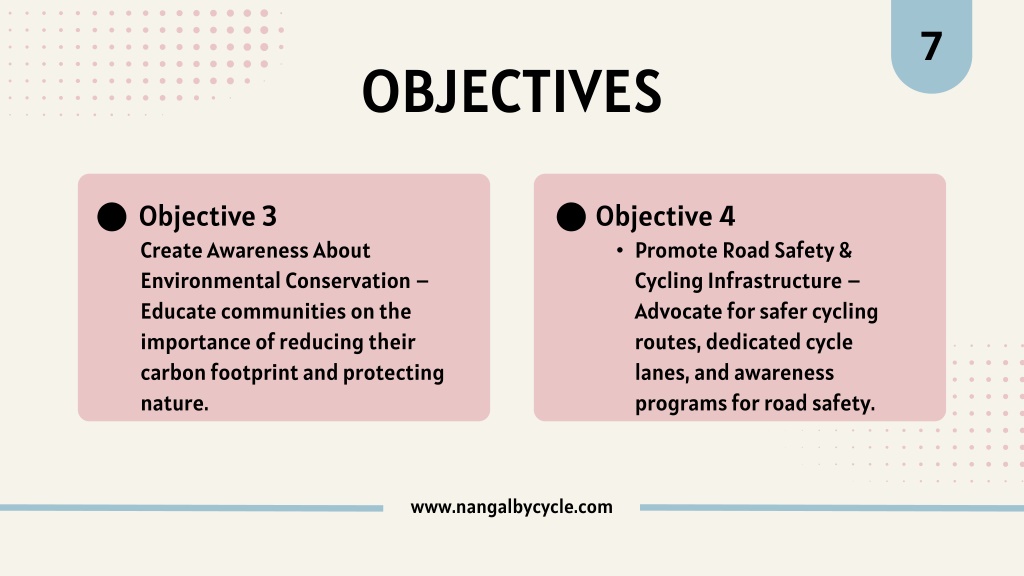 7

OBJECTIVES

Objective 3
Create Awareness About Environmental Conservation – Educate communities on the importance of reducing their carbon footprint and protecting nature.

Objective 4
• Promote Road Safety & Cycling Infrastructure – Advocate for safer cycling routes, dedicated cycle lanes, and awareness programs for road safety.

www.nangalbycycle.com